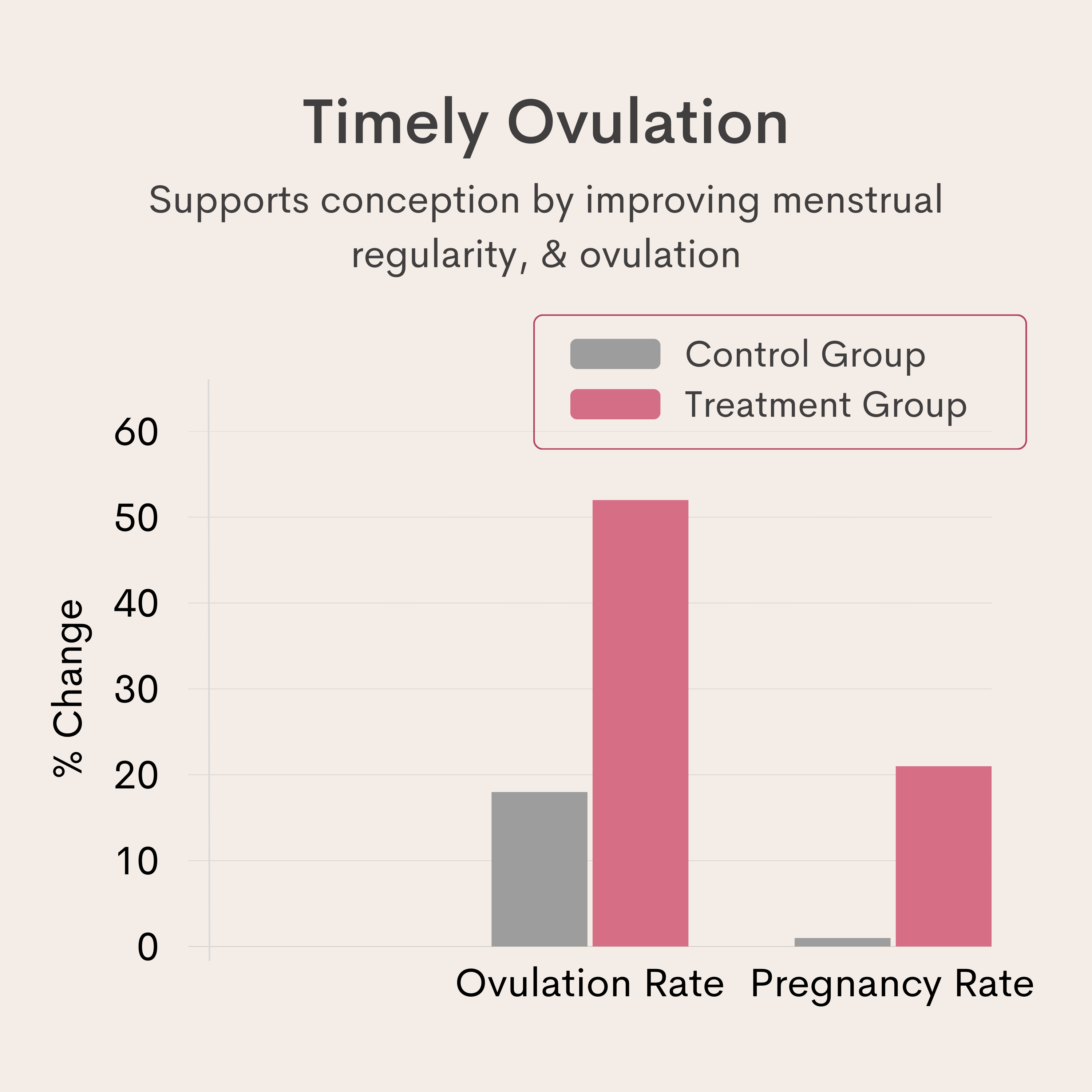 Timely Ovulation

Supports conception by improving menstrual regularity, & ovulation

Control Group
Treatment Group

% Change

60
50
40
30
20
10
0

Ovulation Rate
Pregnancy Rate